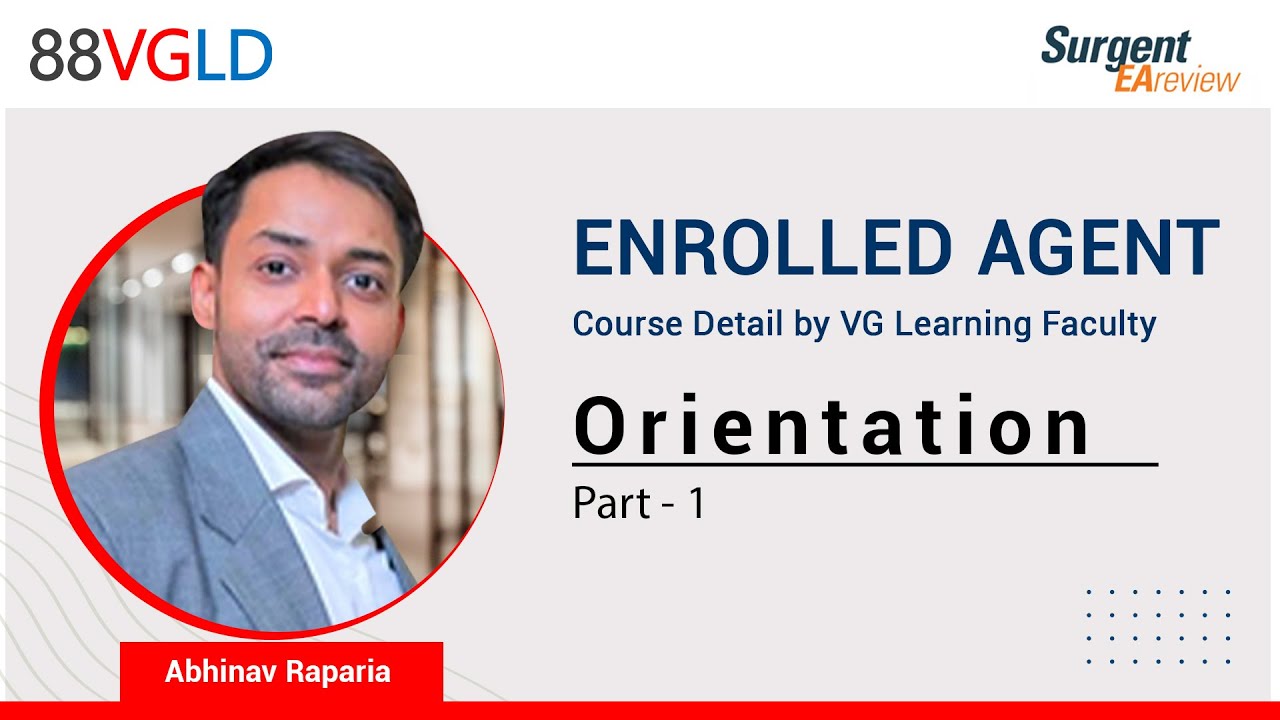 88VGLD

Surgent EAreview

ENROLLED AGENT

Course Detail by VG Learning Faculty

Orientation

Part - 1

Abhinav Raparia